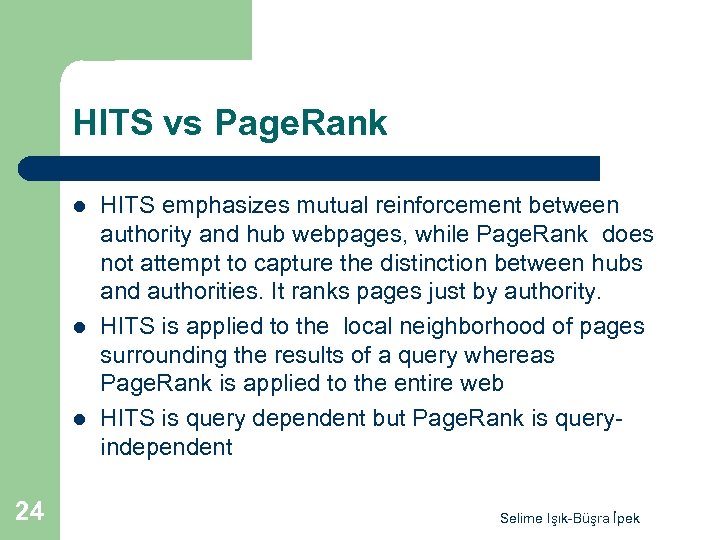 HITS vs PageRank

- HITS emphasizes mutual reinforcement between authority and hub webpages, while PageRank does not attempt to capture the distinction between hubs and authorities. It ranks pages just by authority.
- HITS is applied to the local neighborhood of pages surrounding the results of a query whereas PageRank is applied to the entire web
- HITS is query dependent but PageRank is query-independent

24

Selime Işık-Büşra İpek